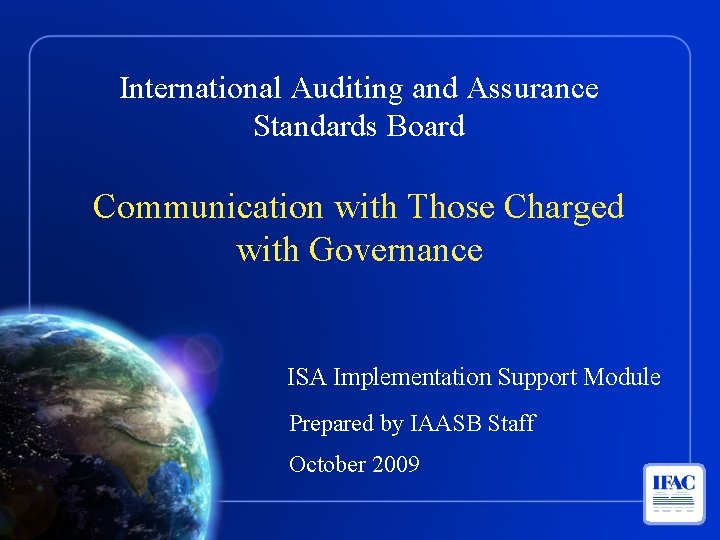 International Auditing and Assurance Standards Board

Communication with Those Charged with Governance

ISA Implementation Support Module

Prepared by IAASB Staff

October 2009

IFAC